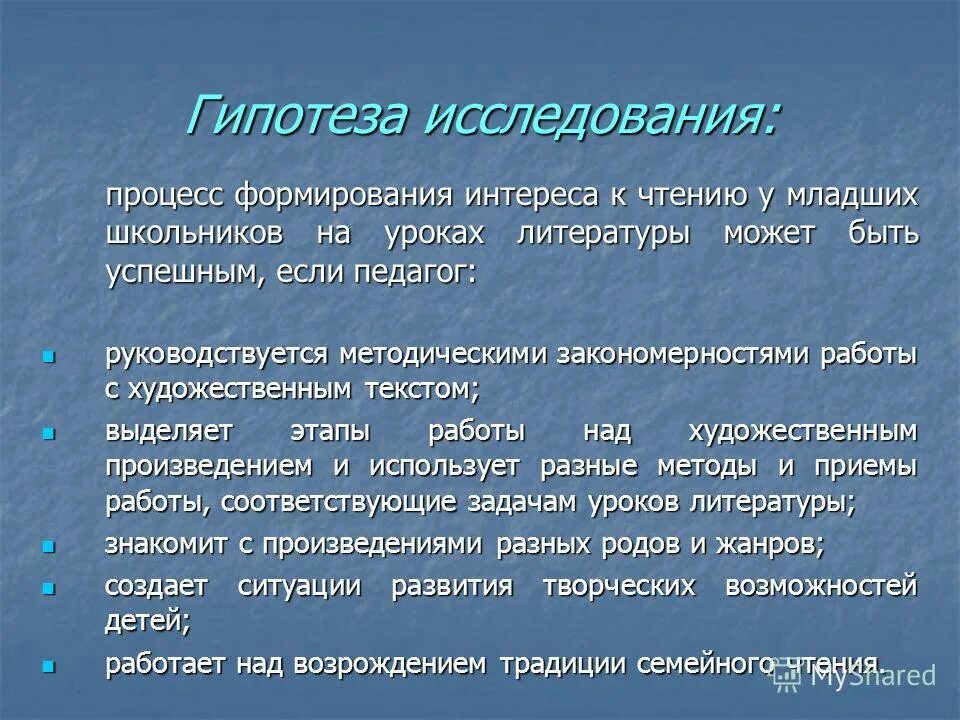 Гипотеза исследования:

процесс формирования интереса к чтению у младших школьников на уроках литературы может быть успешным, если педагог:

- руководствуется методическими закономерностями работы с художественным текстом;
- выделяет этапы работы над художественным произведением и использует разные методы и приемы работы, соответствующие задачам уроков литературы;
- знакомит с произведениями разных родов и жанров;
- создает ситуации развития творческих возможностей детей;
- работает над возрождением традиции семейного чтения.

MyShared